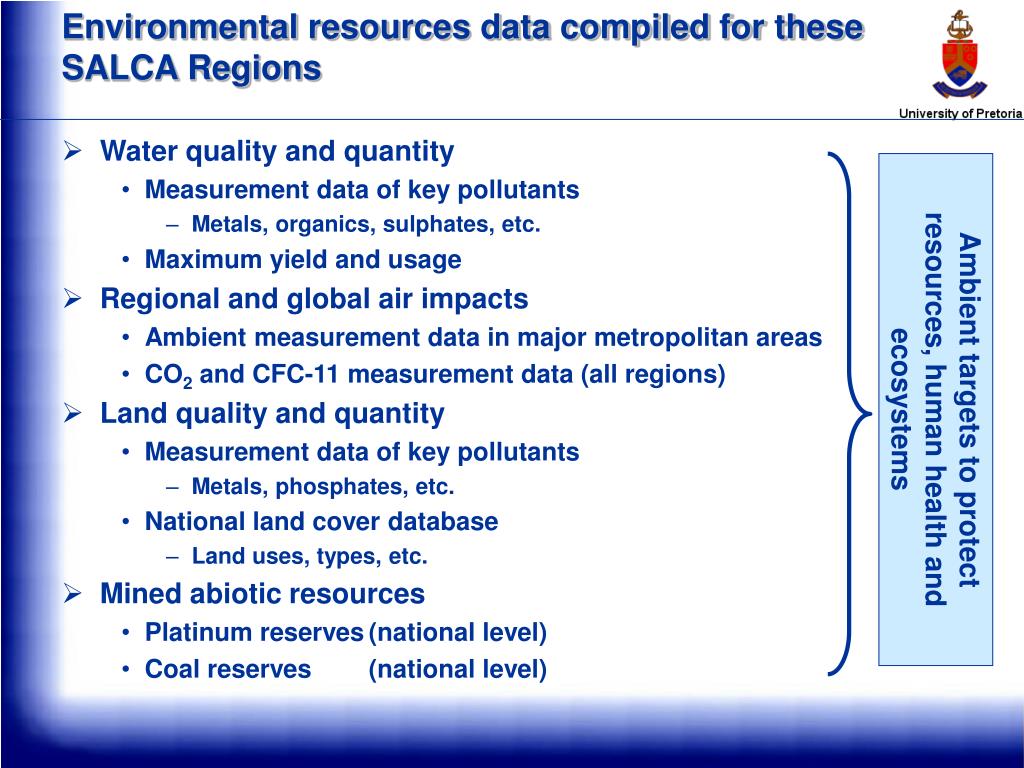 Environmental resources data compiled for these SALCA Regions

University of Pretoria

➢ Water quality and quantity
• Measurement data of key pollutants
– Metals, organics, sulphates, etc.
• Maximum yield and usage
➢ Regional and global air impacts
• Ambient measurement data in major metropolitan areas
• $CO_2$ and CFC-11 measurement data (all regions)
➢ Land quality and quantity
• Measurement data of key pollutants
– Metals, phosphates, etc.
• National land cover database
– Land uses, types, etc.
➢ Mined abiotic resources
• Platinum reserves (national level)
• Coal reserves (national level)

Ambient targets to protect resources, human health and ecosystems